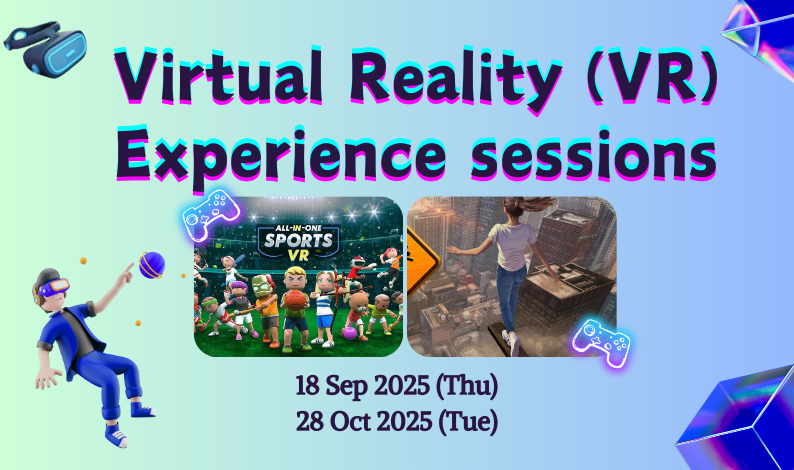 Virtual Reality (VR) Experience sessions

ALL-IN-ONE SPORTS VR

18 Sep 2025 (Thu)
28 Oct 2025 (Tue)